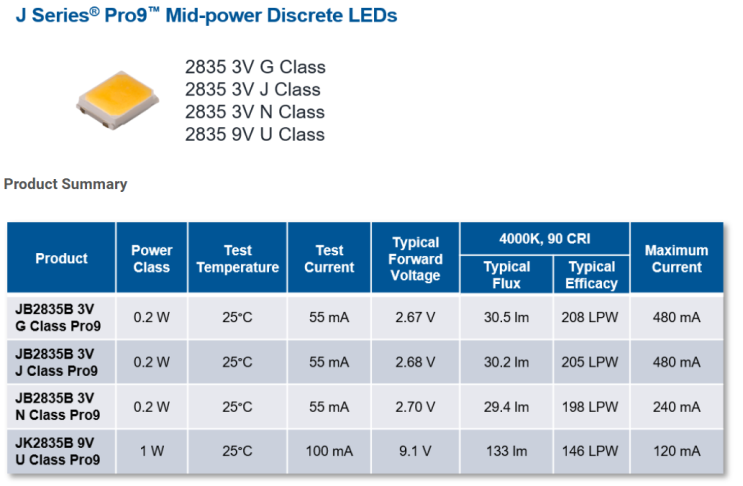 J Series® Pro9™ Mid-power Discrete LEDs

2835 3V G Class
2835 3V J Class
2835 3V N Class
2835 9V U Class

Product Summary

| Product | Power Class | Test Temperature | Test Current | Typical Forward Voltage | 4000K, 90 CRI Typical Flux | 4000K, 90 CRI Typical Efficacy | Maximum Current |
|---|---|---|---|---|---|---|---|
| JB2835B 3V G Class Pro9 | 0.2 W | 25°C | 55 mA | 2.67 V | 30.5 lm | 208 LPW | 480 mA |
| JB2835B 3V J Class Pro9 | 0.2 W | 25°C | 55 mA | 2.68 V | 30.2 lm | 205 LPW | 480 mA |
| JB2835B 3V N Class Pro9 | 0.2 W | 25°C | 55 mA | 2.70 V | 29.4 lm | 198 LPW | 240 mA |
| JK2835B 9V U Class Pro9 | 1 W | 25°C | 100 mA | 9.1 V | 133 lm | 146 LPW | 120 mA |